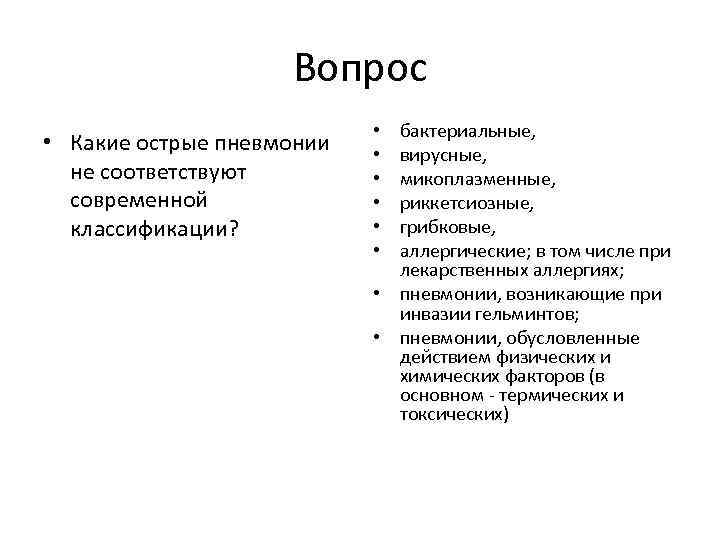 Вопрос

• Какие острые пневмонии не соответствуют современной классификации?

• бактериальные,
• вирусные,
• микоплазменные,
• риккетсиозные,
• грибковые,
• аллергические; в том числе при лекарственных аллергиях;
• пневмонии, возникающие при инвазии гельминтов;
• пневмонии, обусловленные действием физических и химических факторов (в основном - термических и токсических)